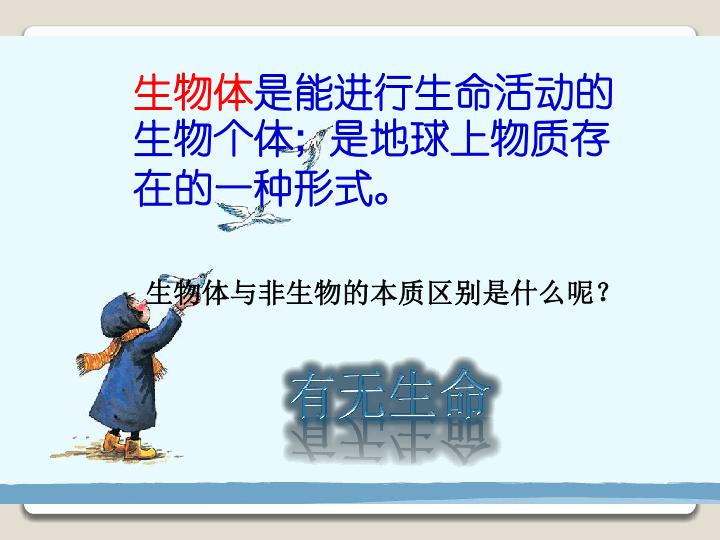 生物体是能进行生命活动的生物个体；是地球上物质存在的一种形式。

生物体与非生物的本质区别是什么呢？

有无生命